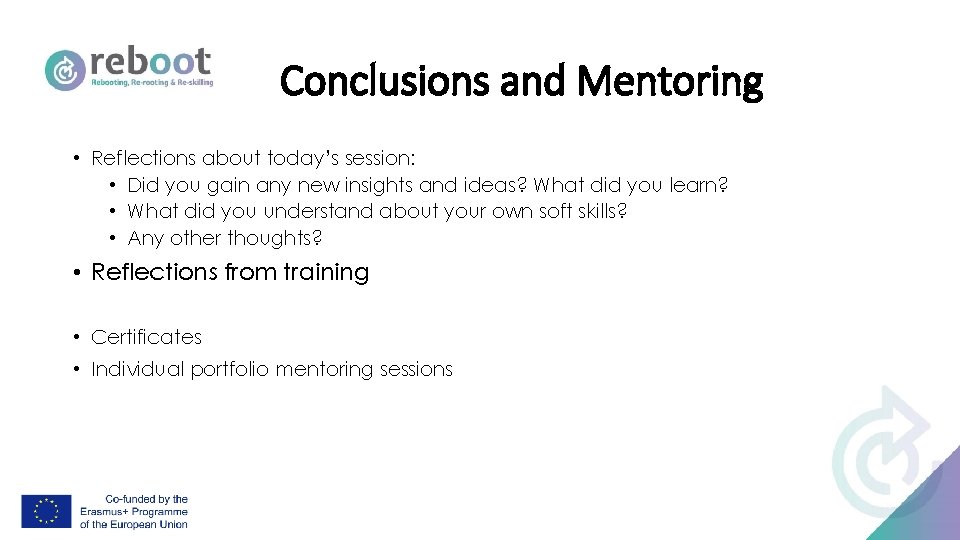 reboot
Rebooting, Re-rooting & Re-skilling

Conclusions and Mentoring

• Reflections about today's session:
  • Did you gain any new insights and ideas? What did you learn?
  • What did you understand about your own soft skills?
  • Any other thoughts?
• Reflections from training

• Certificates
• Individual portfolio mentoring sessions

Co-funded by the Erasmus+ Programme of the European Union